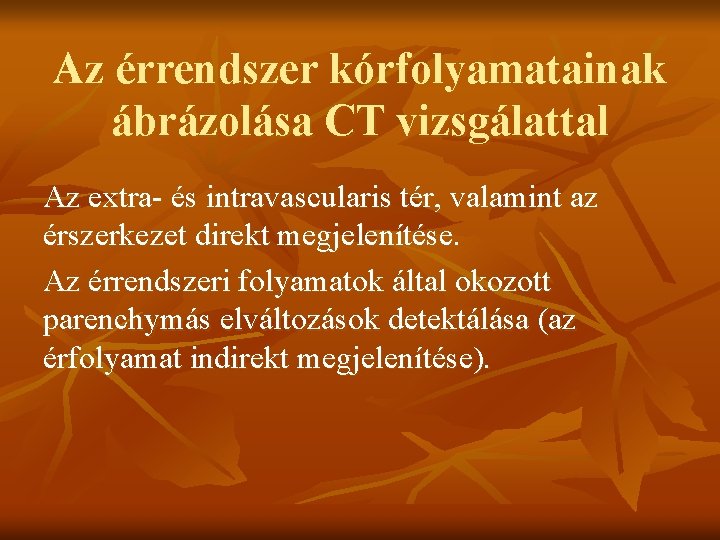 Az érrendszer kórfolyamatainak ábrázolása CT vizsgálattal

Az extra- és intravascularis tér, valamint az érszerkezet direkt megjelenítése.

Az érrendszeri folyamatok által okozott parenchymás elváltozások detektálása (az érfolyamat indirekt megjelenítése).